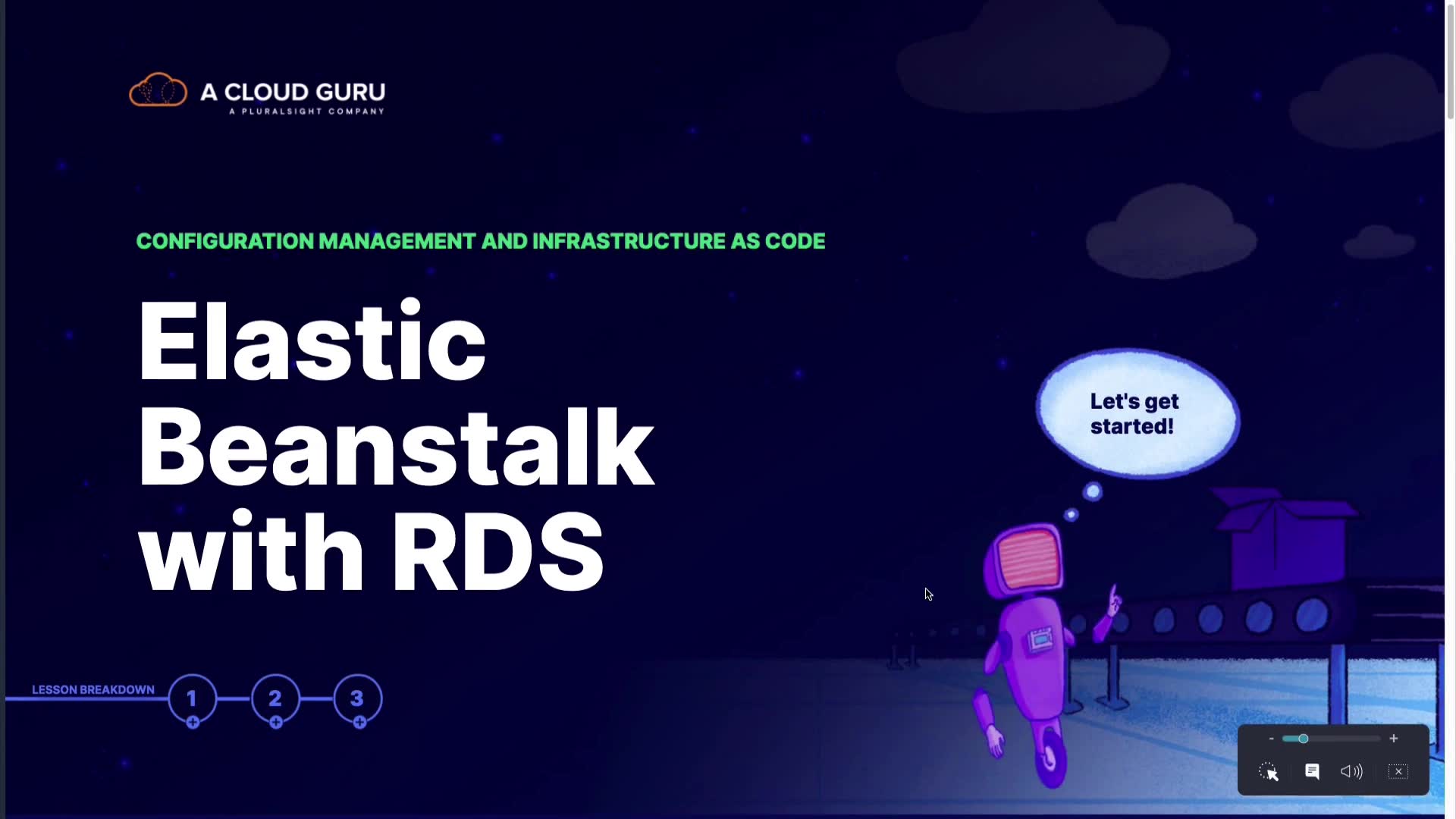 A CLOUD GURU
A PLURALSIGHT COMPANY

CONFIGURATION MANAGEMENT AND INFRASTRUCTURE AS CODE

Elastic Beanstalk with RDS

Let's get started!

LESSON BREAKDOWN 1 2 3

- +